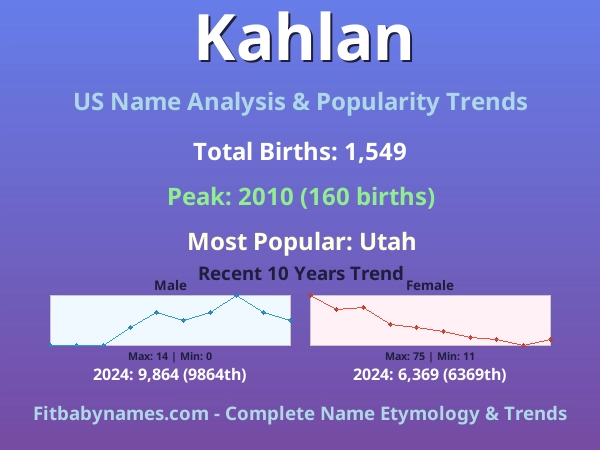 Kahlan

US Name Analysis & Popularity Trends

Total Births: 1,549

Peak: 2010 (160 births)

Most Popular: Utah

Recent 10 Years Trend

Male

Max: 14 | Min: 0

2024: 9,864 (9864th)

Female

Max: 75 | Min: 11

2024: 6,369 (6369th)

Fitbabynames.com - Complete Name Etymology & Trends